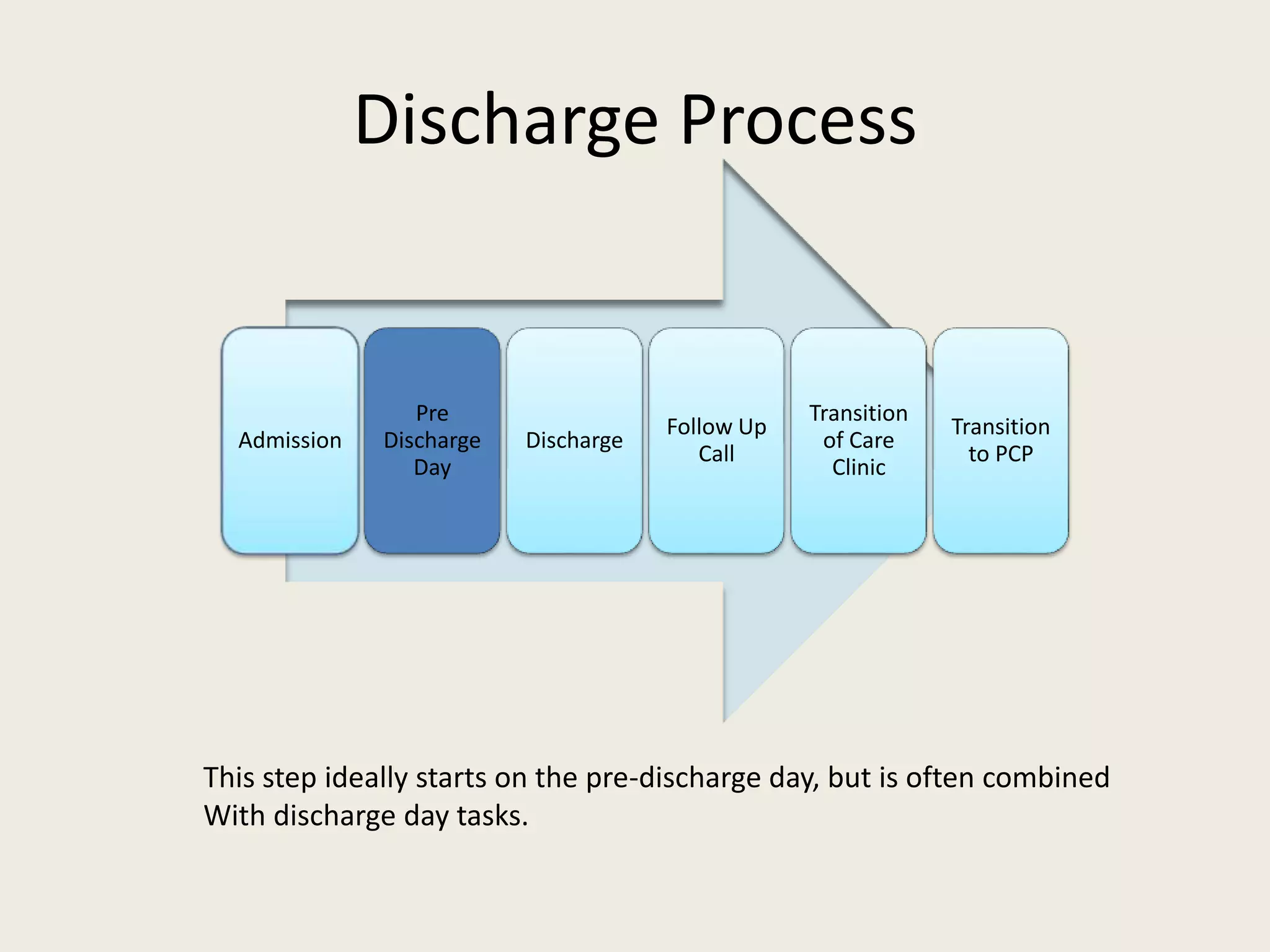 Discharge Process

Admission

Pre Discharge Day

Discharge

Follow Up Call

Transition of Care Clinic

Transition to PCP

This step ideally starts on the pre-discharge day, but is often combined With discharge day tasks.